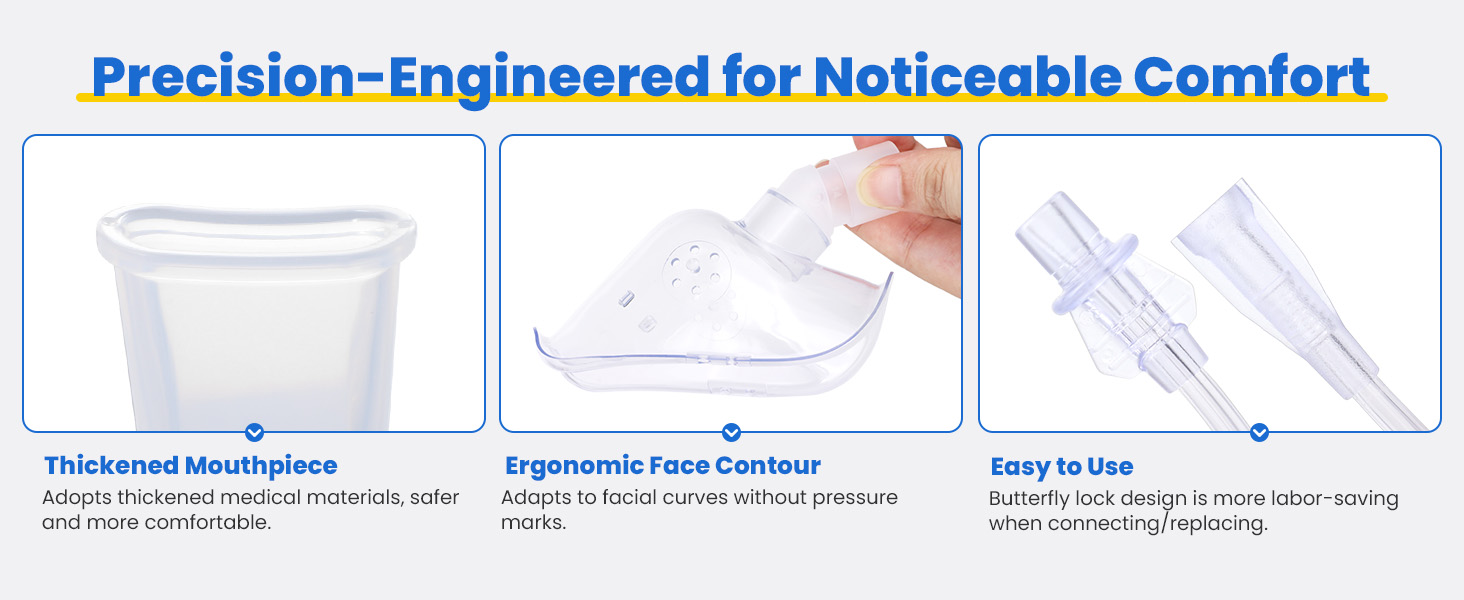 Precision-Engineered for Noticeable Comfort

Thickened Mouthpiece
Adopts thickened medical materials, safer and more comfortable.

Ergonomic Face Contour
Adapts to facial curves without pressure marks.

Easy to Use
Butterfly lock design is more labor-saving when connecting/replacing.